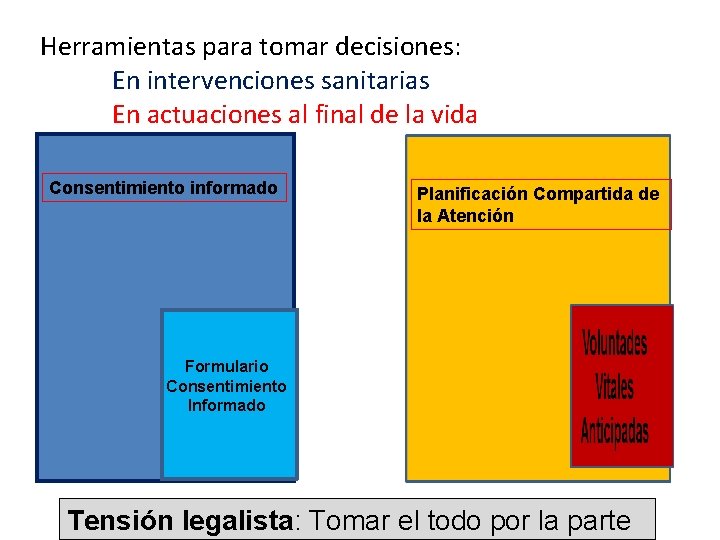 Herramientas para tomar decisiones:
En intervenciones sanitarias
En actuaciones al final de la vida

Consentimiento informado

Formulario Consentimiento Informado

Planificación Compartida de la Atención

Voluntades Vitales Anticipadas

Tensión legalista: Tomar el todo por la parte